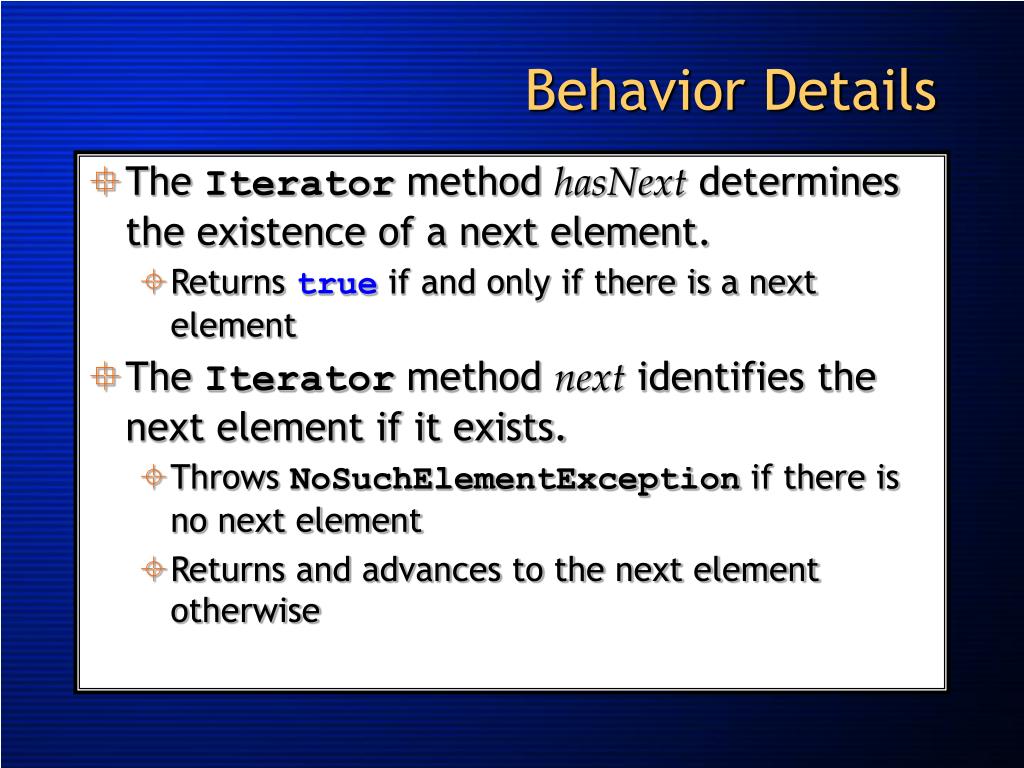 Behavior Details

The Iterator method hasNext determines the existence of a next element.

Returns true if and only if there is a next element

The Iterator method next identifies the next element if it exists.

Throws NoSuchElementException if there is no next element

Returns and advances to the next element otherwise